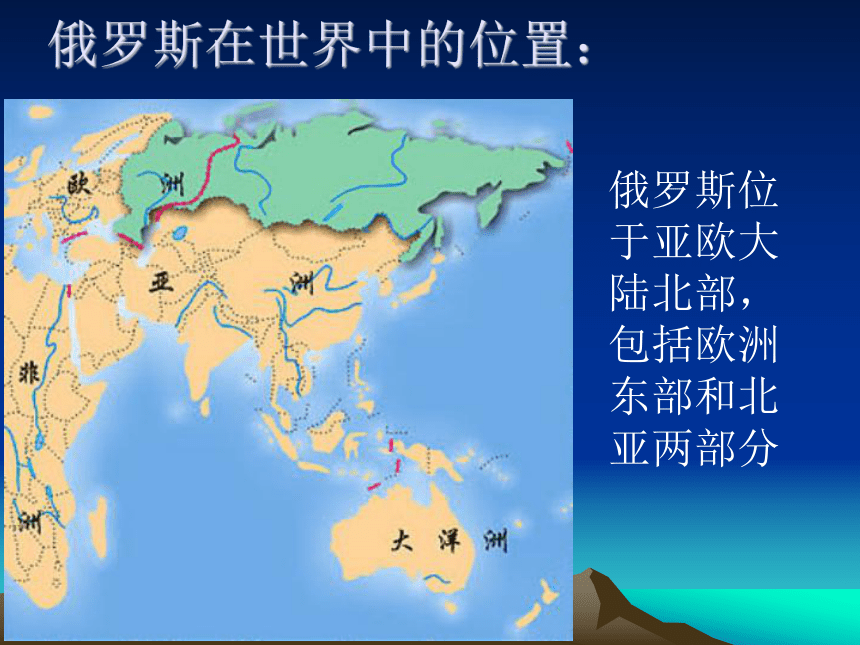 俄罗斯在世界中的位置：

欧
洲
亚
洲
非
洲
大 洋 洲

俄罗斯位于亚欧大陆北部，包括欧洲东部和北亚两部分